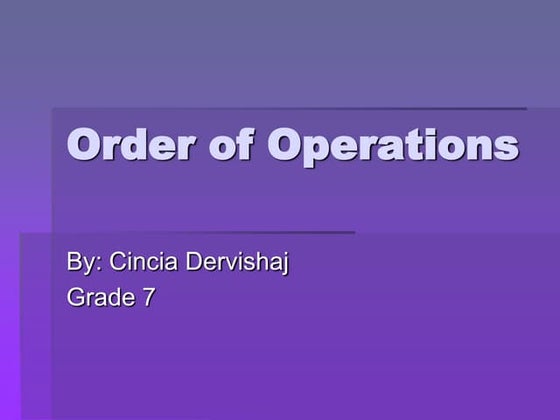 Order of Operations

By: Cincia Dervishaj
Grade 7